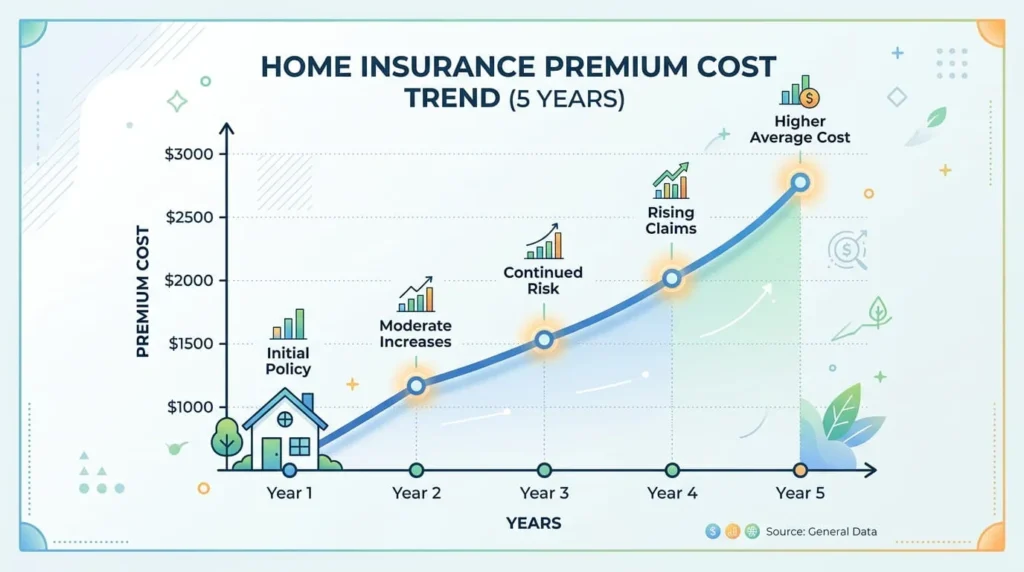 HOME INSURANCE PREMIUM COST TREND (5 YEARS)

PREMIUM COST

$3000
$2500
$2000
$1500
$1000

Initial Policy

Moderate Increases

Continued Risk

Rising Claims

Higher Average Cost

Year 1
Year 2
Year 3
Year 4
Year 5

YEARS

Source: General Data